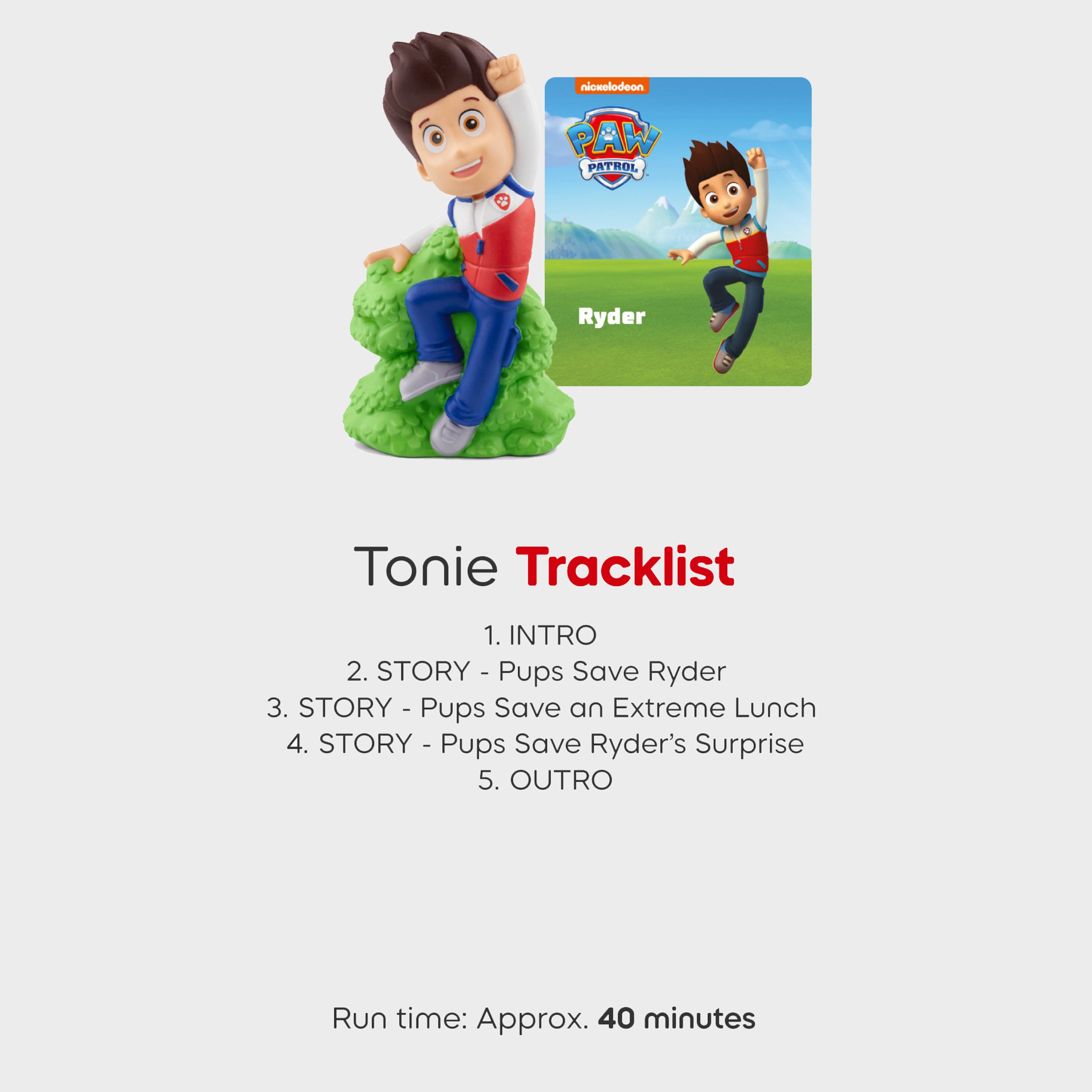 nickelodeon

PAW PATROL

Ryder

Tonie Tracklist

1. INTRO
2. STORY - Pups Save Ryder
3. STORY - Pups Save an Extreme Lunch
4. STORY - Pups Save Ryder's Surprise
5. OUTRO

Run time: Approx. 40 minutes